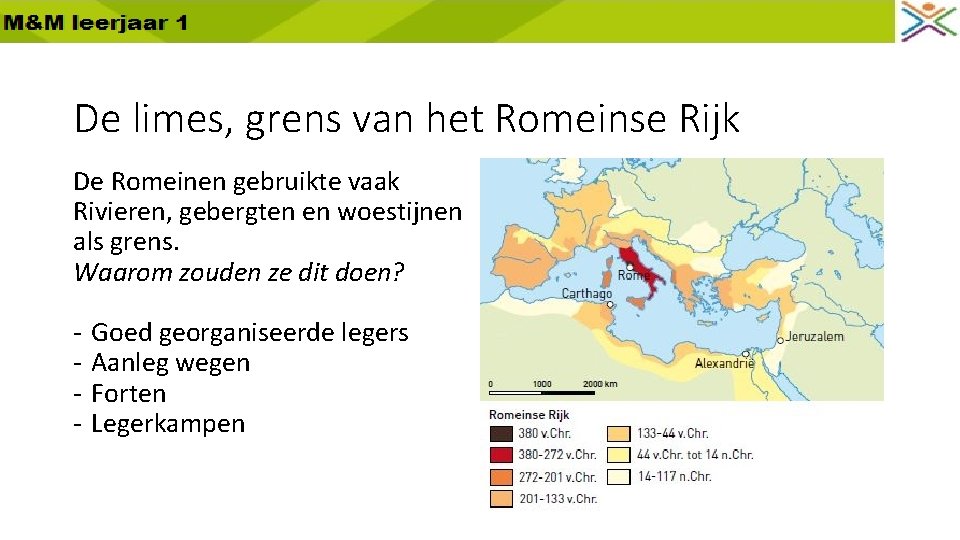 M&M leerjaar 1

De limes, grens van het Romeinse Rijk

De Romeinen gebruikte vaak Rivieren, gebergten en woestijnen als grens.
*Waarom zouden ze dit doen?*

- Goed georganiseerde legers
- Aanleg wegen
- Forten
- Legerkampen

Rome
Carthago
Jeruzalem
Alexandrië
0 1000 2000 km

Romeinse Rijk
380 v.Chr.
380-272 v.Chr.
272-201 v.Chr.
201-133 v.Chr.
133-44 v.Chr.
44 v.Chr. tot 14 n.Chr.
14-117 n.Chr.